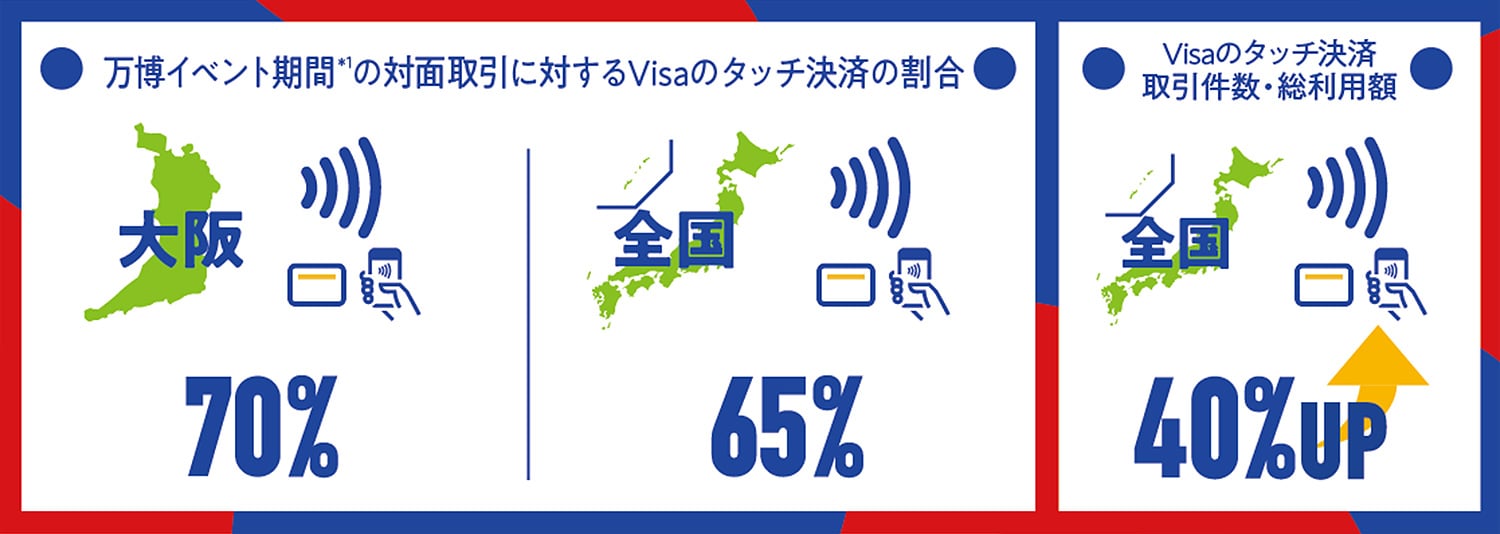 万博イベント期間*1の対面取引に対するVisaのタッチ決済の割合

大阪

70%

全国

65%

Visaのタッチ決済
取引件数・総利用額

全国

40%UP